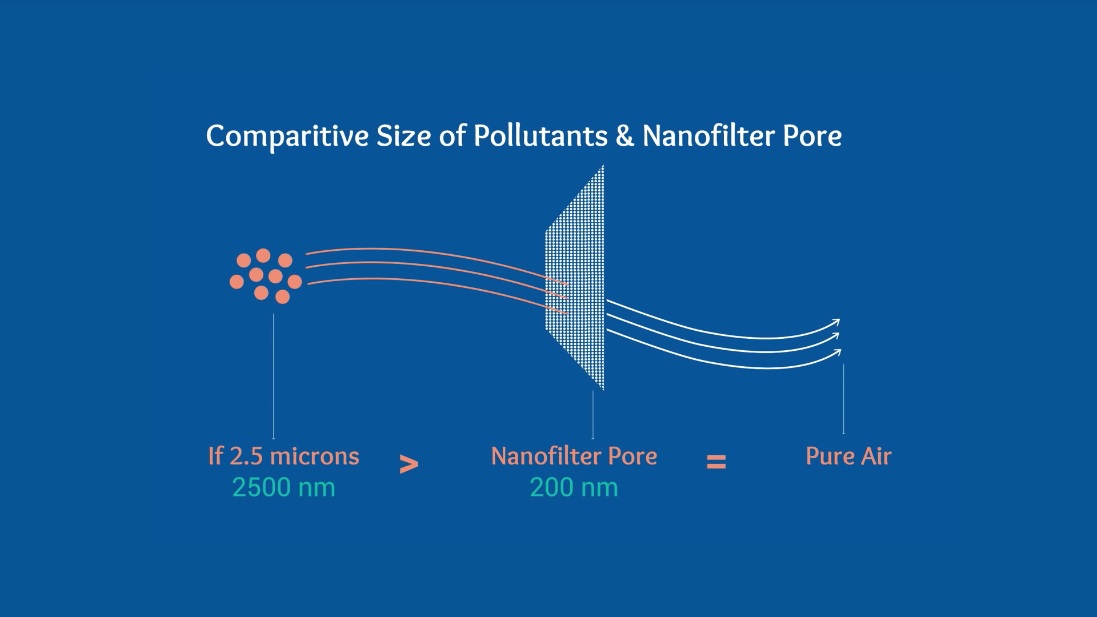 Comparitive Size of Pollutants & Nanofilter Pore

If 2.5 microns
2500 nm

>

Nanofilter Pore
200 nm

=

Pure Air